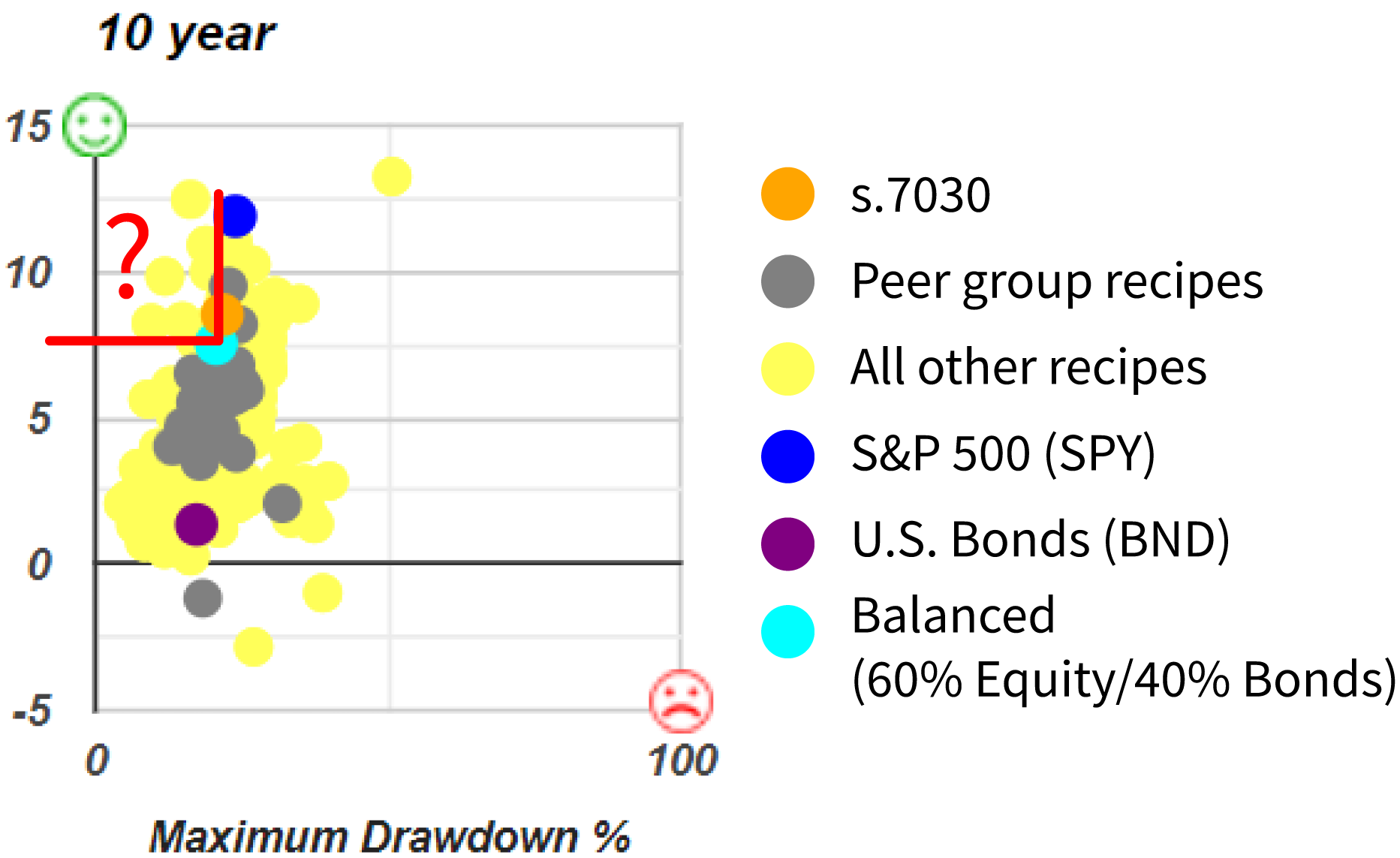 10 year

15
10
5
0
-5

?

0
100

Maximum Drawdown %

s.7030
Peer group recipes
All other recipes
S&P 500 (SPY)
U.S. Bonds (BND)
Balanced (60% Equity/40% Bonds)